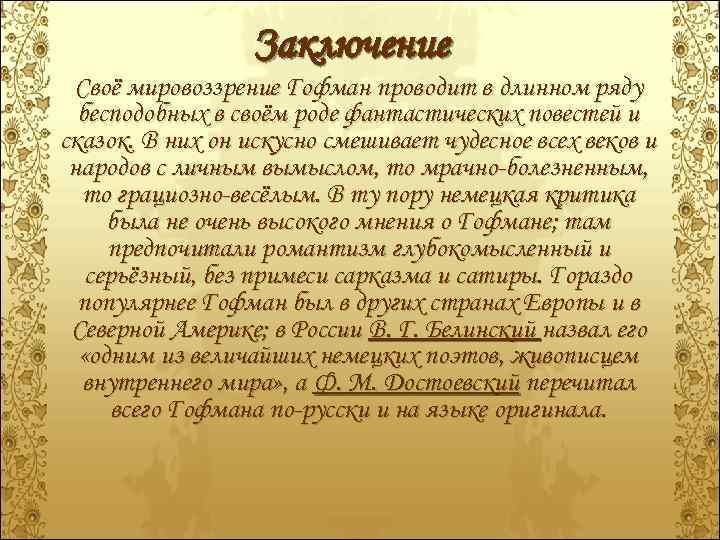 Заключение

Своё мировоззрение Гофман проводит в длинном ряду бесподобных в своём роде фантастических повестей и сказок. В них он искусно смешивает чудесное всех веков и народов с личным вымыслом, то мрачно-болезненным, то грациозно-весёлым. В ту пору немецкая критика была не очень высокого мнения о Гофмане; там предпочитали романтизм глубокомысленный и серьёзный, без примеси сарказма и сатиры. Гораздо популярнее Гофман был в других странах Европы и в Северной Америке; в России В. Г. Белинский назвал его «одним из величайших немецких поэтов, живописцем внутреннего мира», а Ф. М. Достоевский перечитал всего Гофмана по-русски и на языке оригинала.